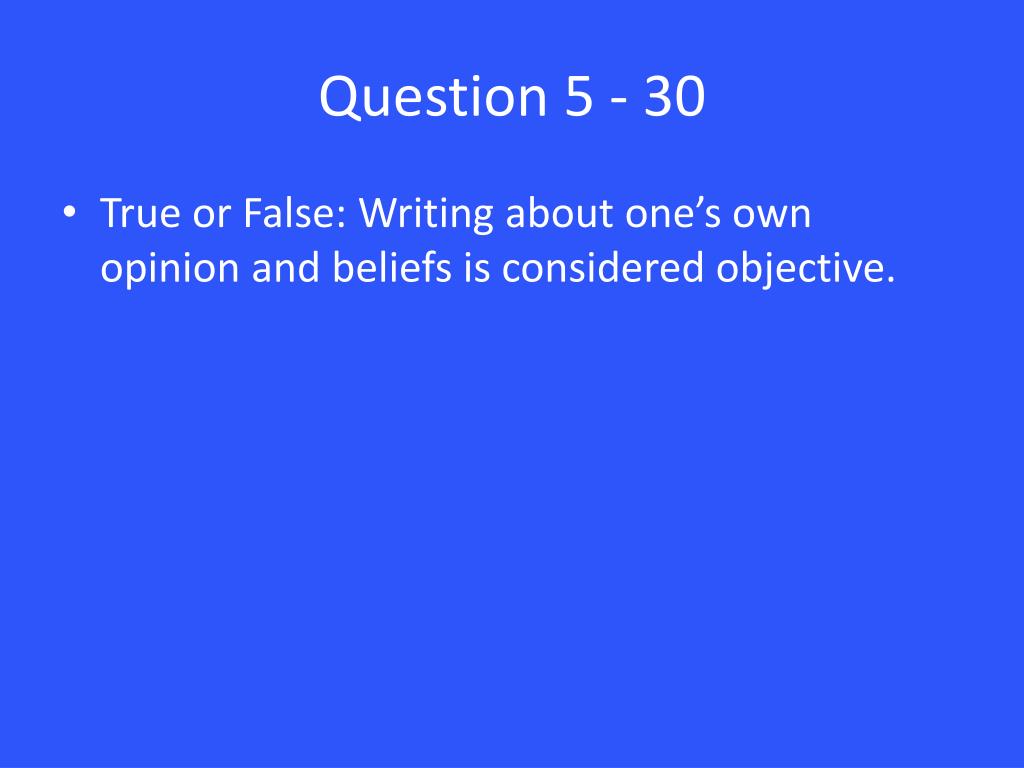 Question 5 - 30

• True or False: Writing about one’s own opinion and beliefs is considered objective.